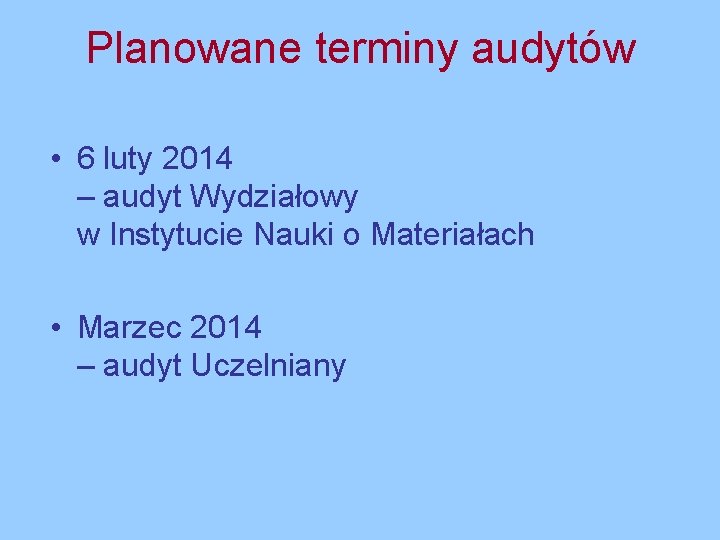 Planowane terminy audytów

• 6 luty 2014
– audyt Wydziałowy
w Instytucie Nauki o Materiałach

• Marzec 2014
– audyt Uczelniany